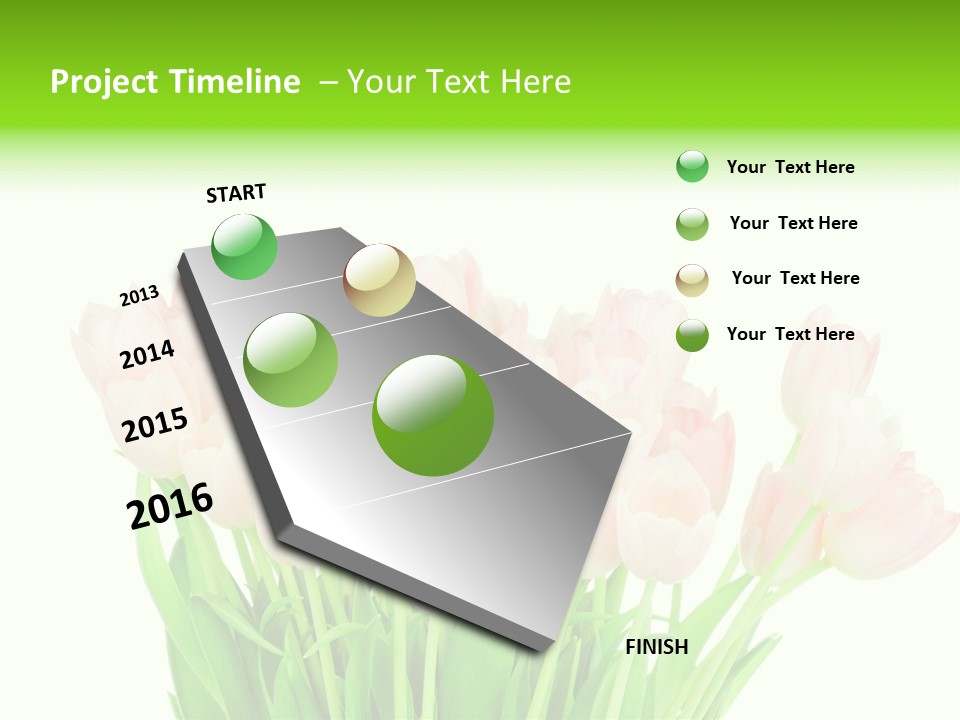 Project Timeline – Your Text Here

START

2013

2014

2015

2016

FINISH

Your Text Here

Your Text Here

Your Text Here

Your Text Here